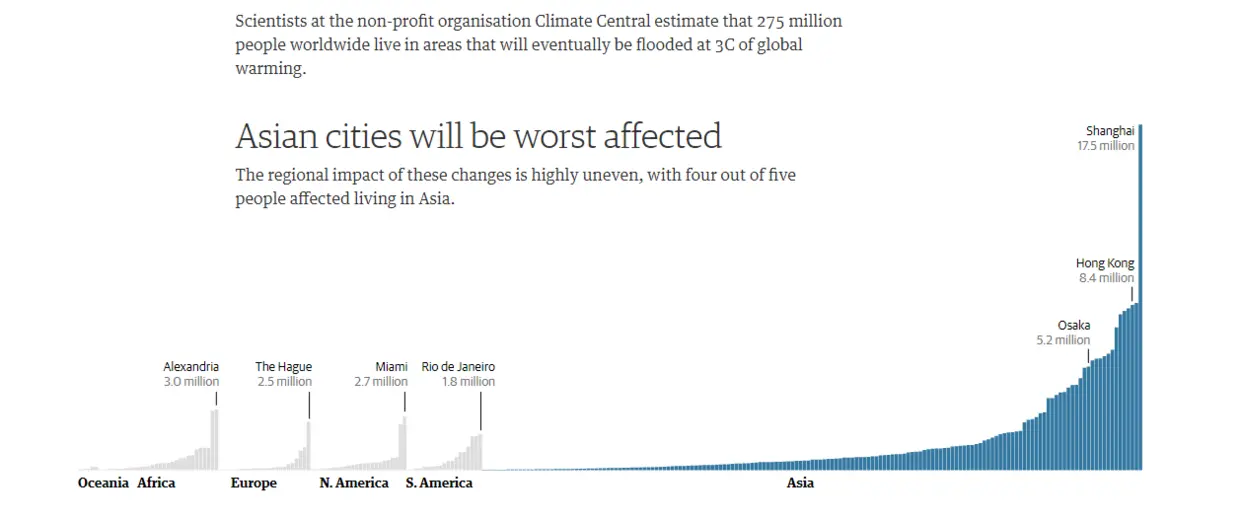 Scientists at the non-profit organisation Climate Central estimate that 275 million people worldwide live in areas that will eventually be flooded at 3C of global warming.

Asian cities will be worst affected

The regional impact of these changes is highly uneven, with four out of five people affected living in Asia.

Shanghai
17.5 million

Hong Kong
8.4 million

Osaka
5.2 million

Alexandria
3.0 million

The Hague
2.5 million

Miami
2.7 million

Rio de Janeiro
1.8 million

Oceania Africa Europe N. America S. America Asia